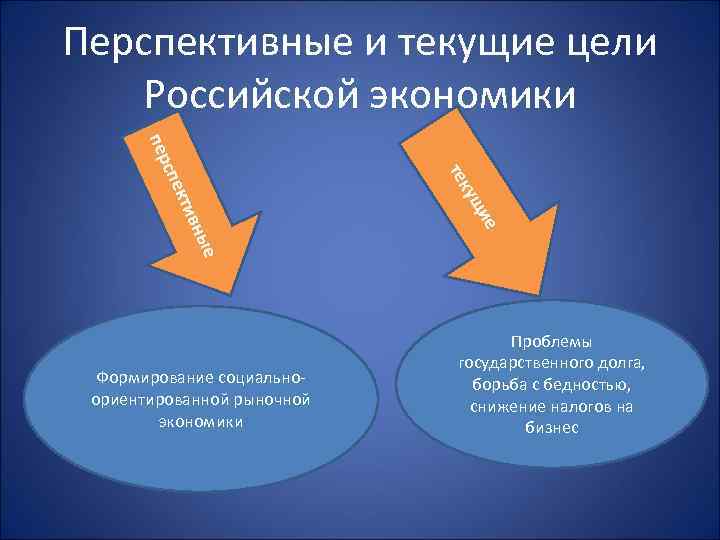 Перспективные и текущие цели Российской экономики

перспективные

текущие

Формирование социально-ориентированной рыночной экономики

Проблемы государственного долга, борьба с бедностью, снижение налогов на бизнес